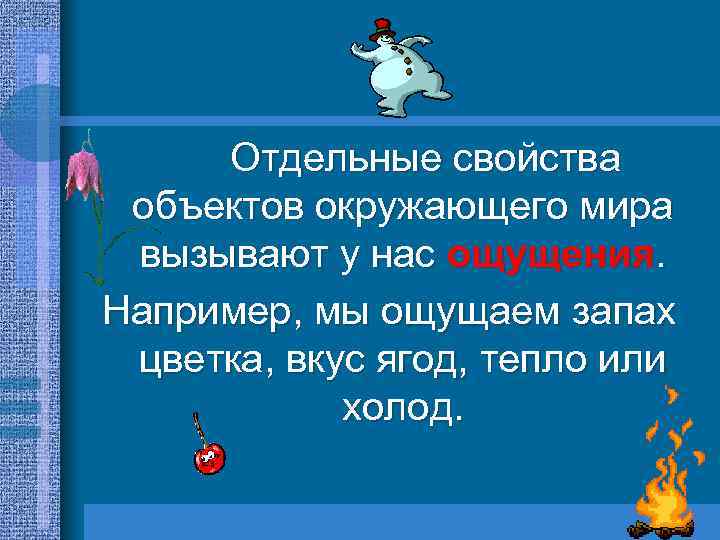 Отдельные свойства объектов окружающего мира вызывают у нас ощущения.

Например, мы ощущаем запах цветка, вкус ягод, тепло или холод.